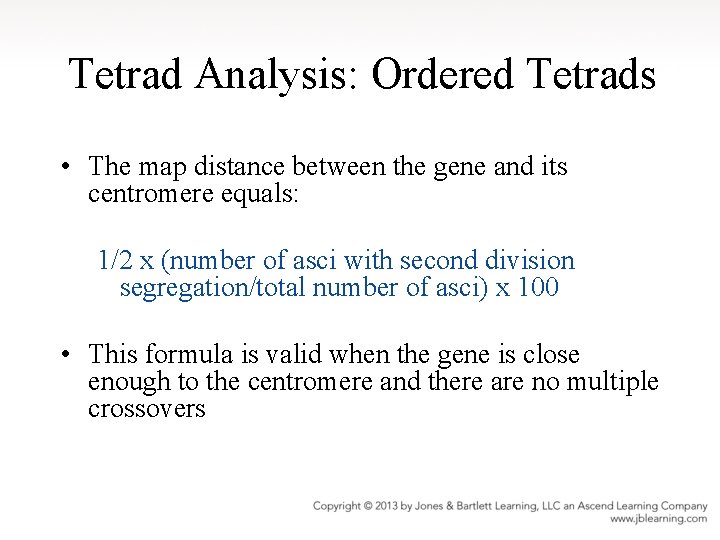 Tetrad Analysis: Ordered Tetrads

• The map distance between the gene and its centromere equals:

1/2 x (number of asci with second division segregation/total number of asci) x 100

• This formula is valid when the gene is close enough to the centromere and there are no multiple crossovers

Copyright © 2013 by Jones & Bartlett Learning, LLC an Ascend Learning Company
www.jblearning.com